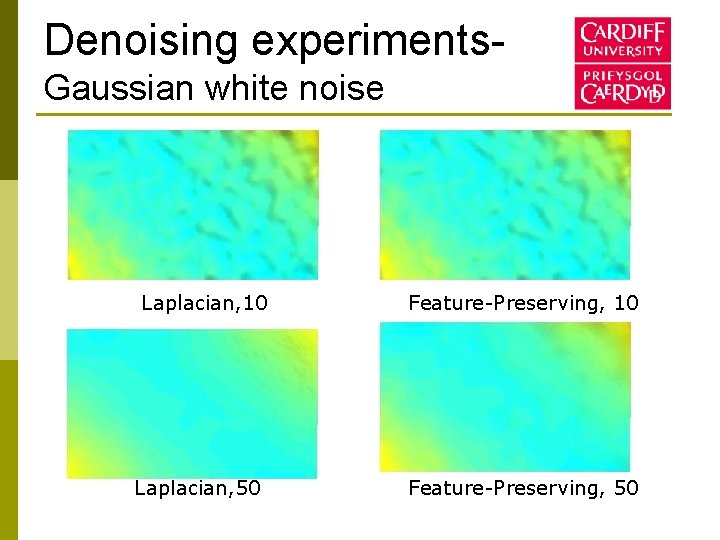 Denoising experiments-
Gaussian white noise

CARDIFF
UNIVERSITY
PRIFYSGOL
CAERDYDD

Laplacian,10

Feature-Preserving, 10

Laplacian,50

Feature-Preserving, 50